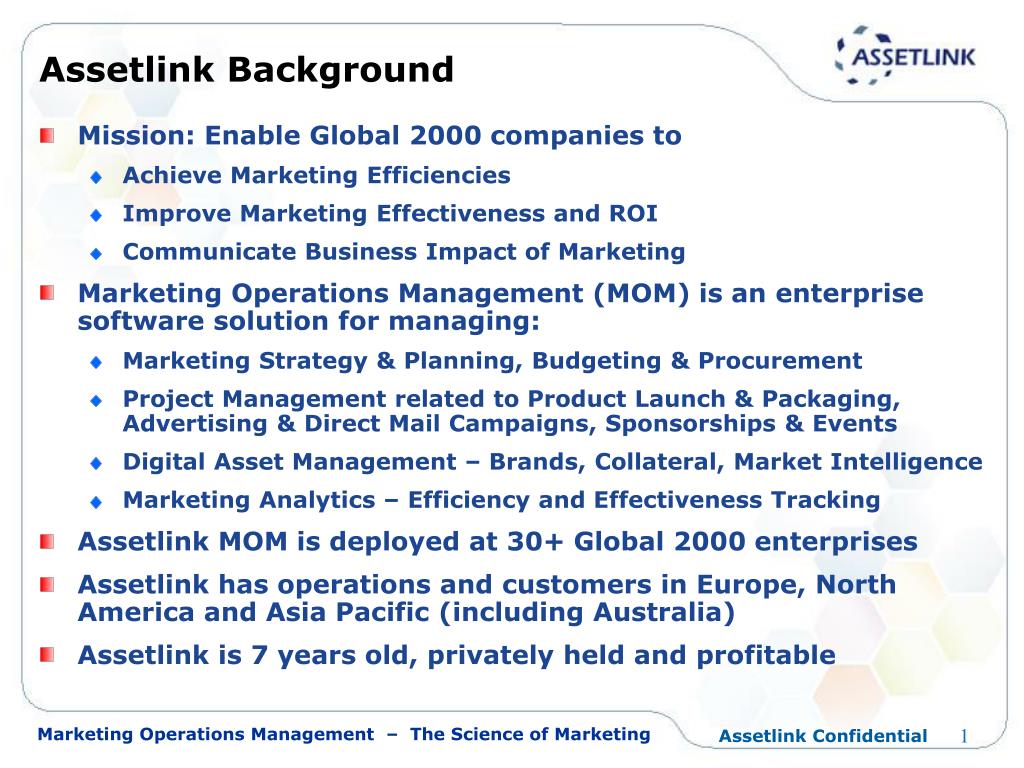 Assetlink Background

ASSETLINK

Mission: Enable Global 2000 companies to

Achieve Marketing Efficiencies

Improve Marketing Effectiveness and ROI

Communicate Business Impact of Marketing

Marketing Operations Management (MOM) is an enterprise software solution for managing:

Marketing Strategy & Planning, Budgeting & Procurement

Project Management related to Product Launch & Packaging, Advertising & Direct Mail Campaigns, Sponsorships & Events

Digital Asset Management – Brands, Collateral, Market Intelligence

Marketing Analytics – Efficiency and Effectiveness Tracking

Assetlink MOM is deployed at 30+ Global 2000 enterprises

Assetlink has operations and customers in Europe, North America and Asia Pacific (including Australia)

Assetlink is 7 years old, privately held and profitable

Marketing Operations Management – The Science of Marketing

Assetlink Confidential 1